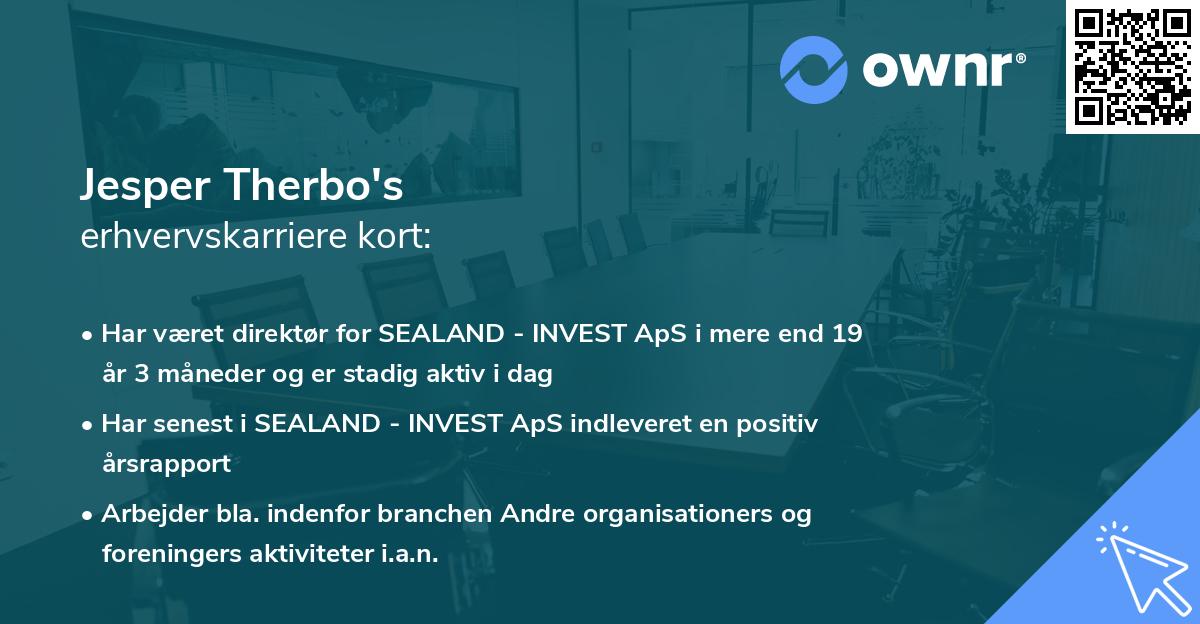 ownr®

Jesper Therbo's
erhvervskarriere kort:

• Har været direktør for SEALAND - INVEST ApS i mere end 19 år 3 måneder og er stadig aktiv i dag

• Har senest i SEALAND - INVEST ApS indleveret en positiv årsrapport

• Arbejder bla. indenfor branchen Andre organisationers og foreningers aktiviteter i.a.n.